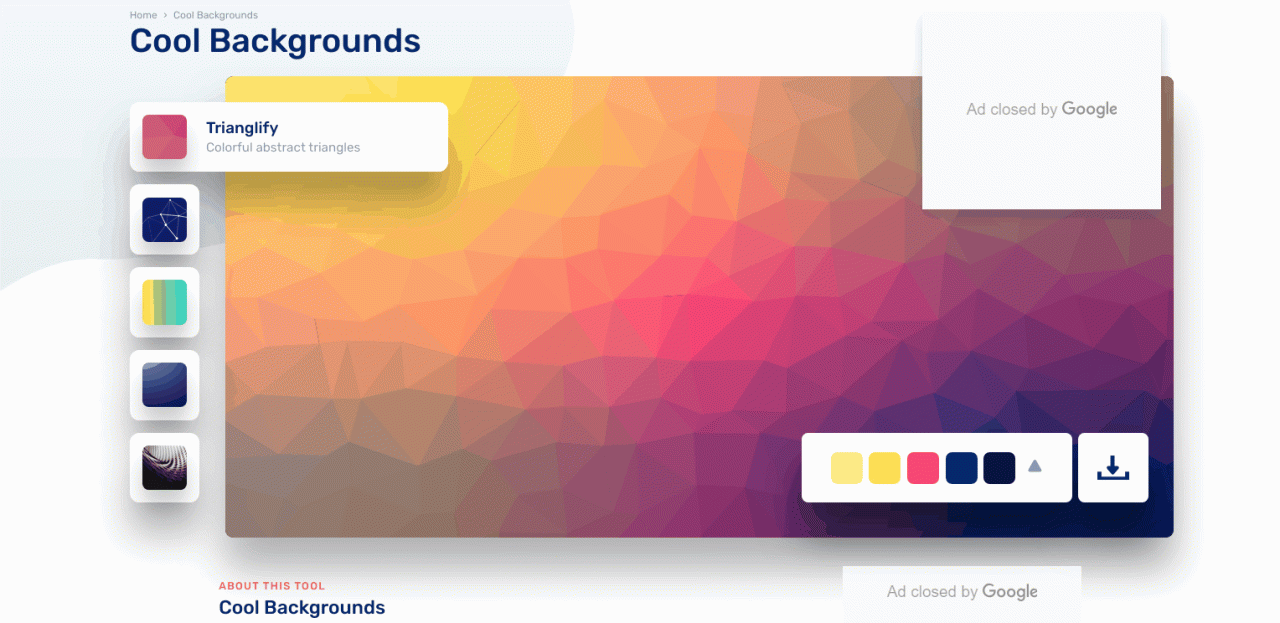 Home › Cool Backgrounds

Cool Backgrounds

Ad closed by Google

Trianglify
Colorful abstract triangles

ABOUT THIS TOOL
Cool Backgrounds

Ad closed by Google